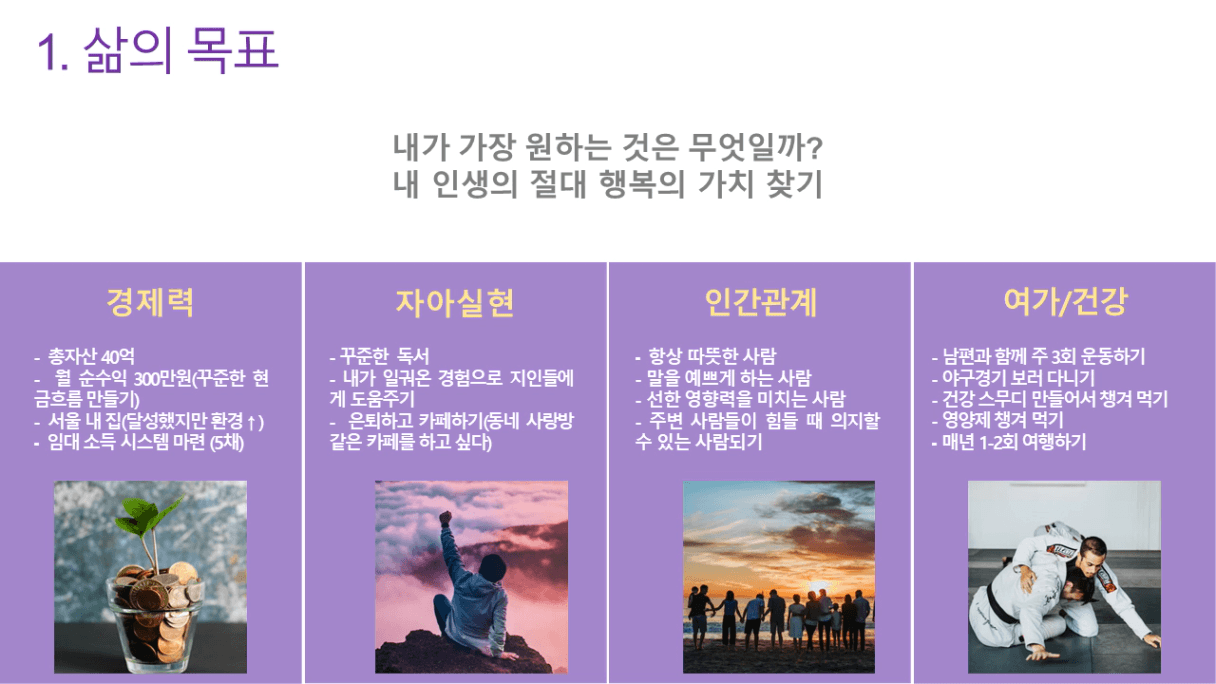 1. 삶의 목표

내가 가장 원하는 것은 무엇일까?
내 인생의 절대 행복의 가치 찾기

경제력

- 총자산 40억
- 월 순수익 300만원(꾸준한 현금흐름 만들기)
- 서울 내 집(달성했지만 환경↑)
- 임대 소득 시스템 마련 (5채)

자아실현

- 꾸준한 독서
- 내가 일궈온 경험으로 지인들에게 도움주기
- 은퇴하고 카페하기(동네 사랑방 같은 카페를 하고 싶다)

인간관계

- 항상 따뜻한 사람
- 말을 예쁘게 하는 사람
- 선한 영향력을 미치는 사람
- 주변 사람들이 힘들 때 의지할 수 있는 사람되기

여가/건강

- 남편과 함께 주 3회 운동하기
- 야구경기 보러 다니기
- 건강 스무디 만들어서 챙겨 먹기
- 영양제 챙겨 먹기
- 매년 1-2회 여행하기